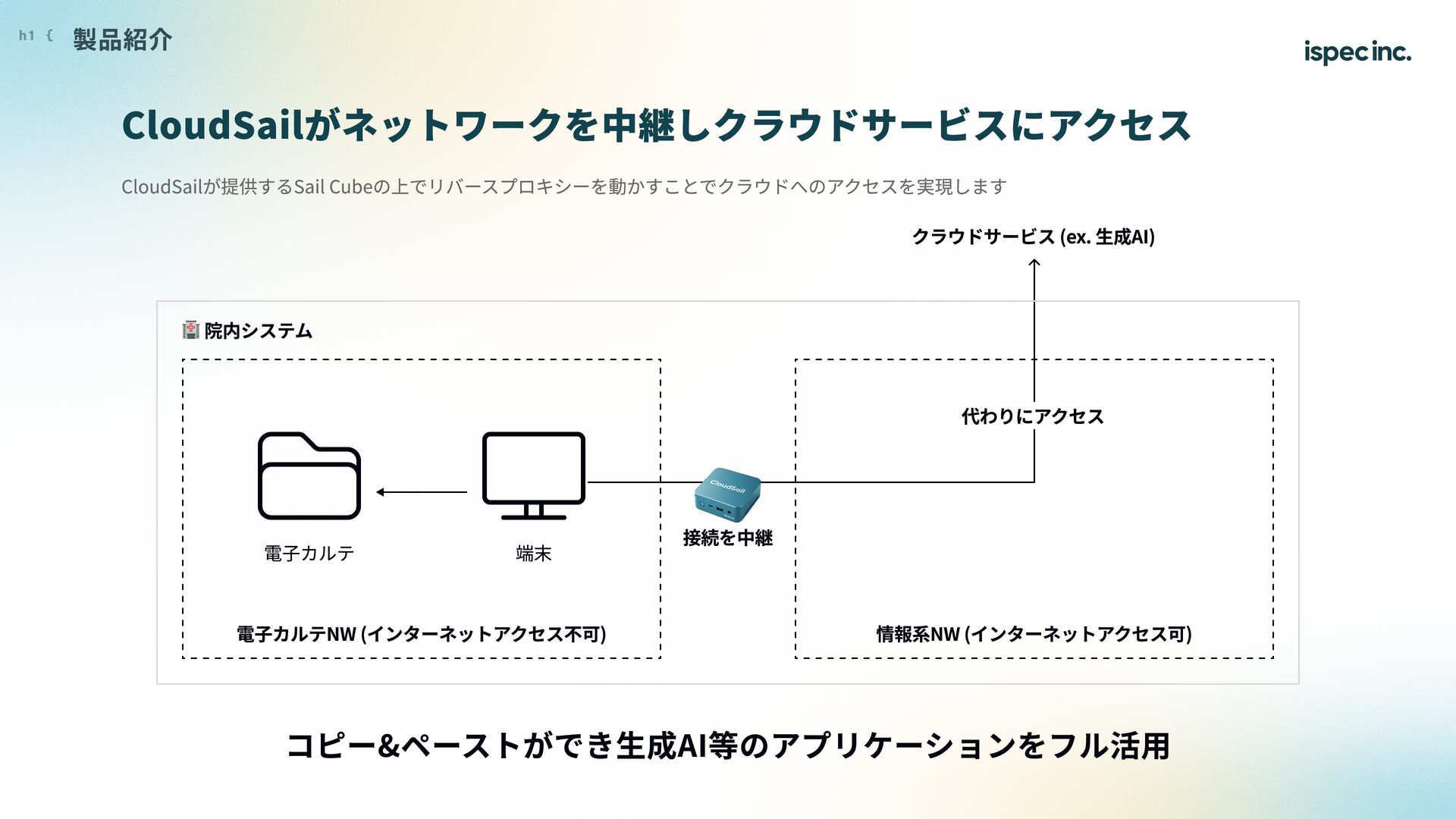 h1 { 製品紹介

ispec inc.

CloudSailがネットワークを中継しクラウドサービスにアクセス

CloudSailが提供するSail Cubeの上でリバースプロキシーを動かすことでクラウドへのアクセスを実現します

クラウドサービス (ex. 生成AI)

院内システム

代わりにアクセス

CloudSail

電子カルテ

端末

接続を中継

電子カルテNW (インターネットアクセス不可)

情報系NW (インターネットアクセス可)

コピー&ペーストができ生成AI等のアプリケーションをフル活用